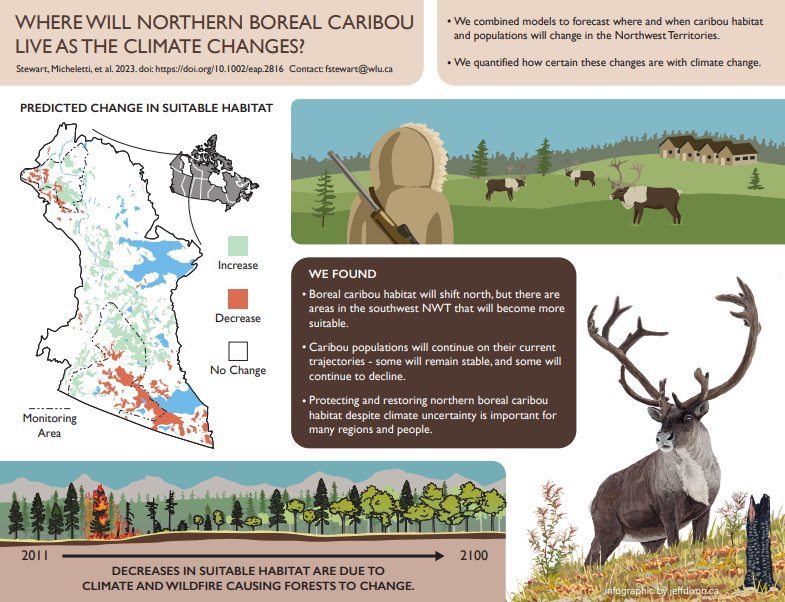 WHERE WILL NORTHERN BOREAL CARIBOU LIVE AS THE CLIMATE CHANGES?

Stewart, Micheletti, et al. 2023. doi: https://doi.org/10.1002/eap.2816 Contact: fstewart@wlu.ca

• We combined models to forecast where and when caribou habitat and populations will change in the Northwest Territories.

• We quantified how certain these changes are with climate change.

PREDICTED CHANGE IN SUITABLE HABITAT

Increase

Decrease

No Change

Monitoring Area

WE FOUND

• Boreal caribou habitat will shift north, but there are areas in the southwest NWT that will become more suitable.

• Caribou populations will continue on their current trajectories - some will remain stable, and some will continue to decline.

• Protecting and restoring northern boreal caribou habitat despite climate uncertainty is important for many regions and people.

2011

2100

DECREASES IN SUITABLE HABITAT ARE DUE TO CLIMATE AND WILDFIRE CAUSING FORESTS TO CHANGE.

infographic by jeffdixon.ca